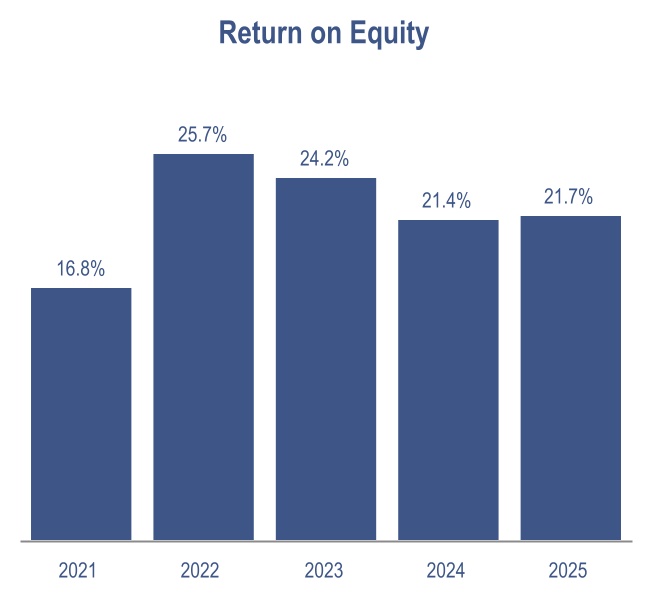 Return on Equity

16.8%
25.7%
24.2%
21.4%
21.7%

2021
2022
2023
2024
2025